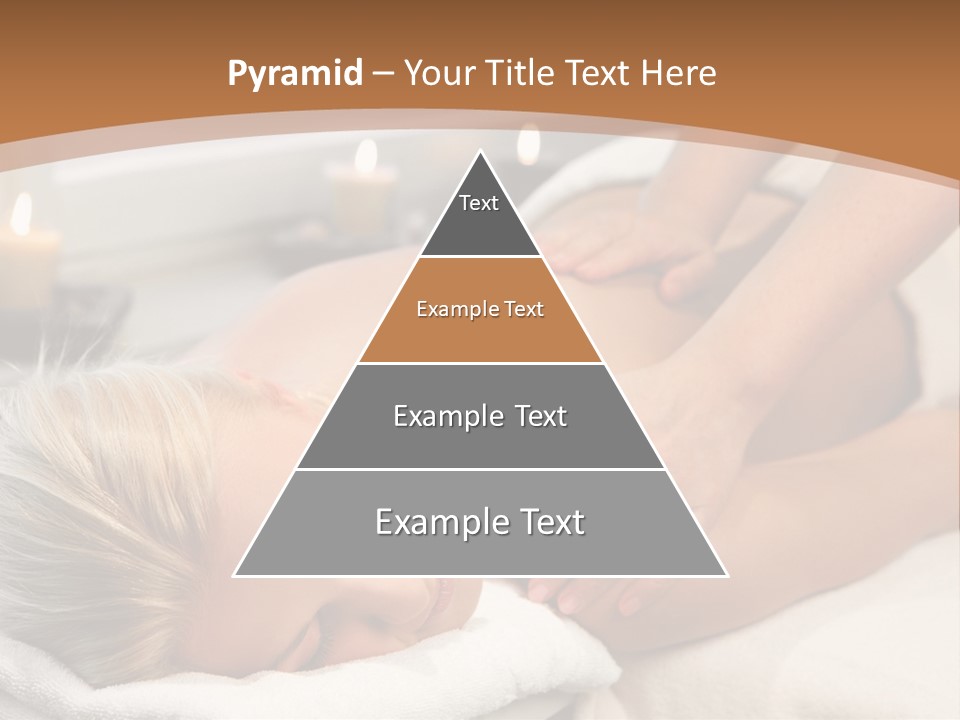 Pyramid – Your Title Text Here

Text

Example Text

Example Text

Example Text